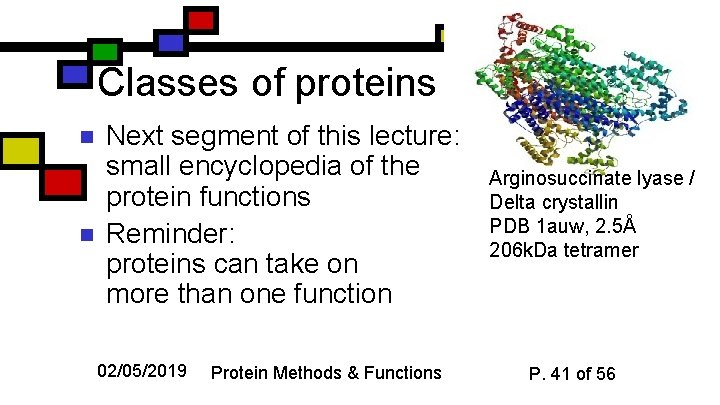 Classes of proteins

Next segment of this lecture: small encyclopedia of the protein functions

Reminder: proteins can take on more than one function

Arginosuccinate lyase / Delta crystallin PDB 1auw, 2.5Å 206kDa tetramer

02/05/2019 Protein Methods & Functions P. 41 of 56